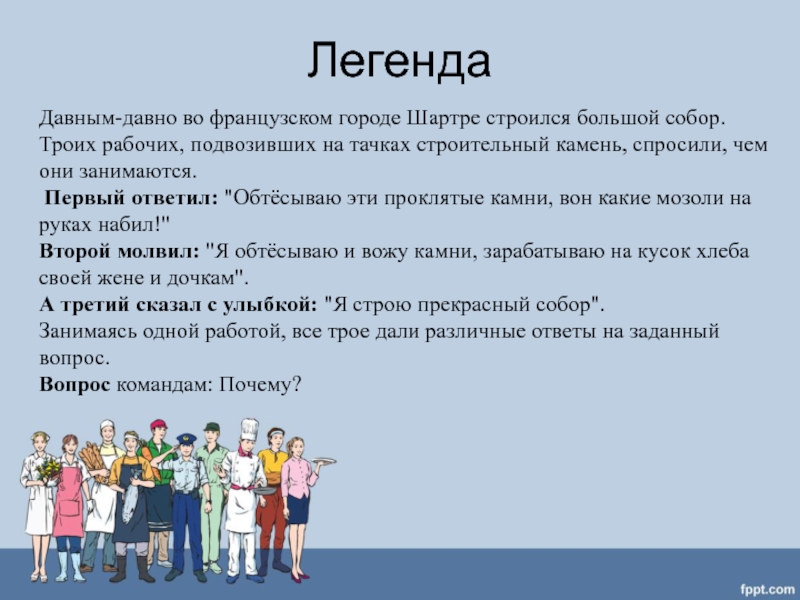 Легенда

Давным-давно во французском городе Шартре строился большой собор. Троих рабочих, подвозивших на тачках строительный камень, спросили, чем они занимаются.
Первый ответил: "Обтёсываю эти проклятые камни, вон какие мозоли на руках набил!"
Второй молвил: "Я обтёсываю и вожу камни, зарабатываю на кусок хлеба своей жене и дочкам".
А третий сказал с улыбкой: "Я строю прекрасный собор".
Занимаясь одной работой, все трое дали различные ответы на заданный вопрос.
Вопрос командам: Почему?

fppt.com